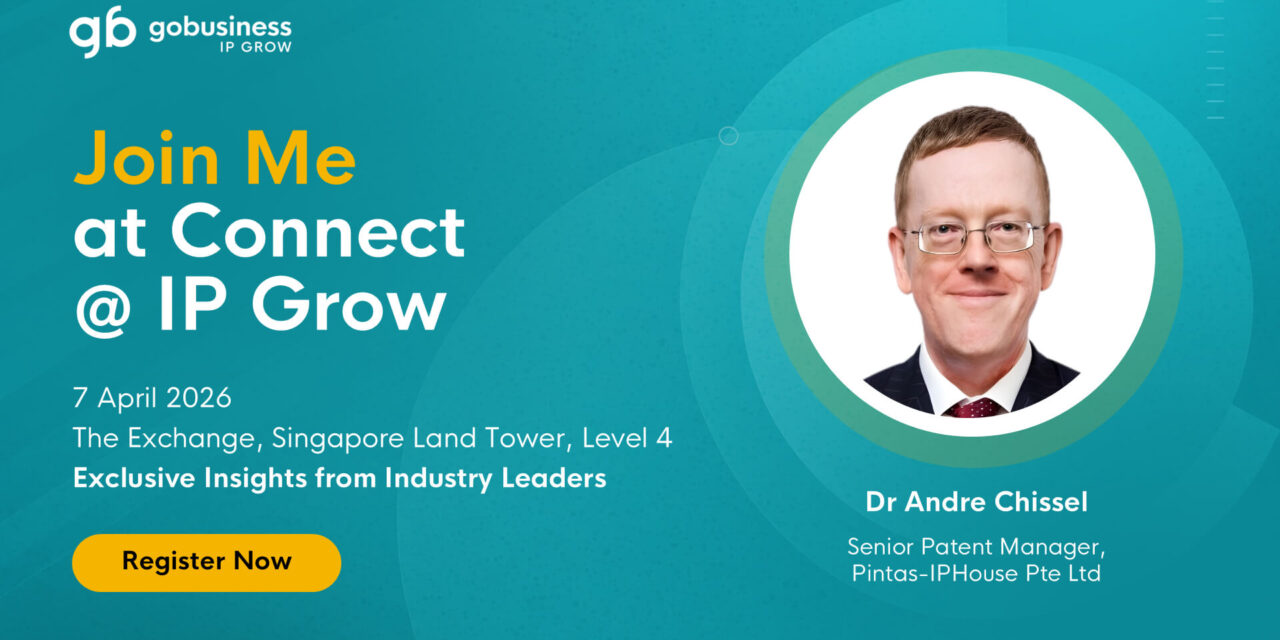 gb gobusiness
IP GROW

Join Me
at Connect
@ IP Grow

7 April 2026
The Exchange, Singapore Land Tower, Level 4
Exclusive Insights from Industry Leaders

Register Now

Dr Andre Chissel

Senior Patent Manager,
Pintas-IPHouse Pte Ltd